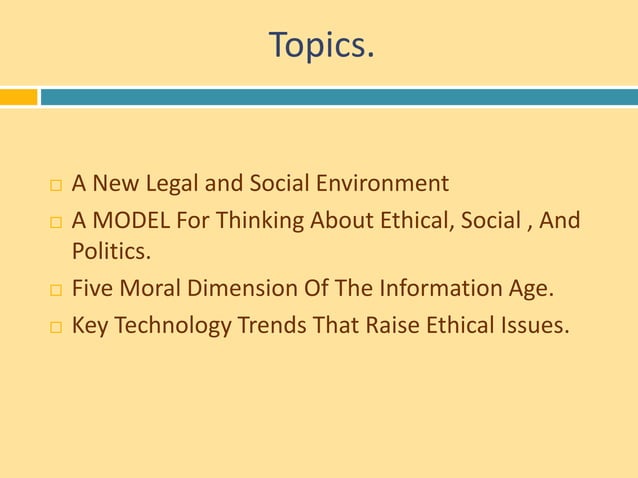 Topics.

□ A New Legal and Social Environment
□ A MODEL For Thinking About Ethical, Social , And Politics.
□ Five Moral Dimension Of The Information Age.
□ Key Technology Trends That Raise Ethical Issues.